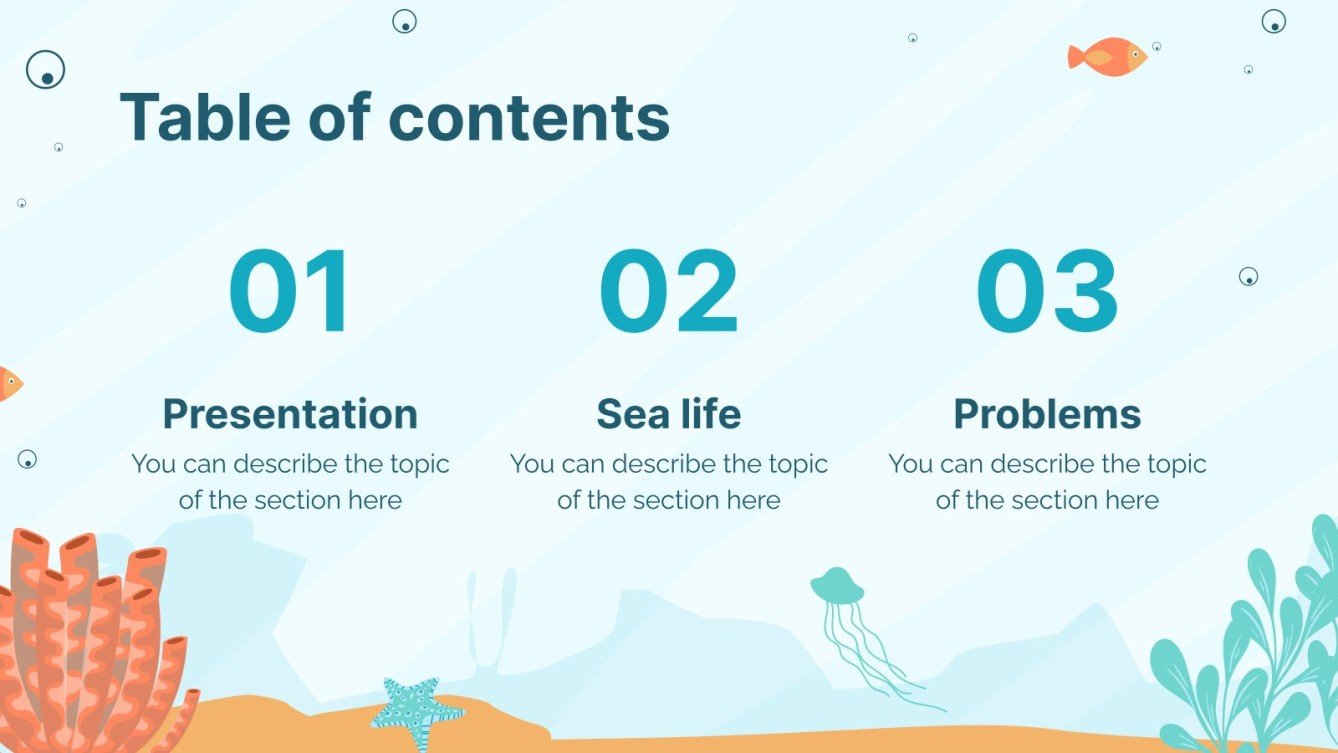 Table of contents

01

Presentation

You can describe the topic of the section here

02

Sea life

You can describe the topic of the section here

03

Problems

You can describe the topic of the section here